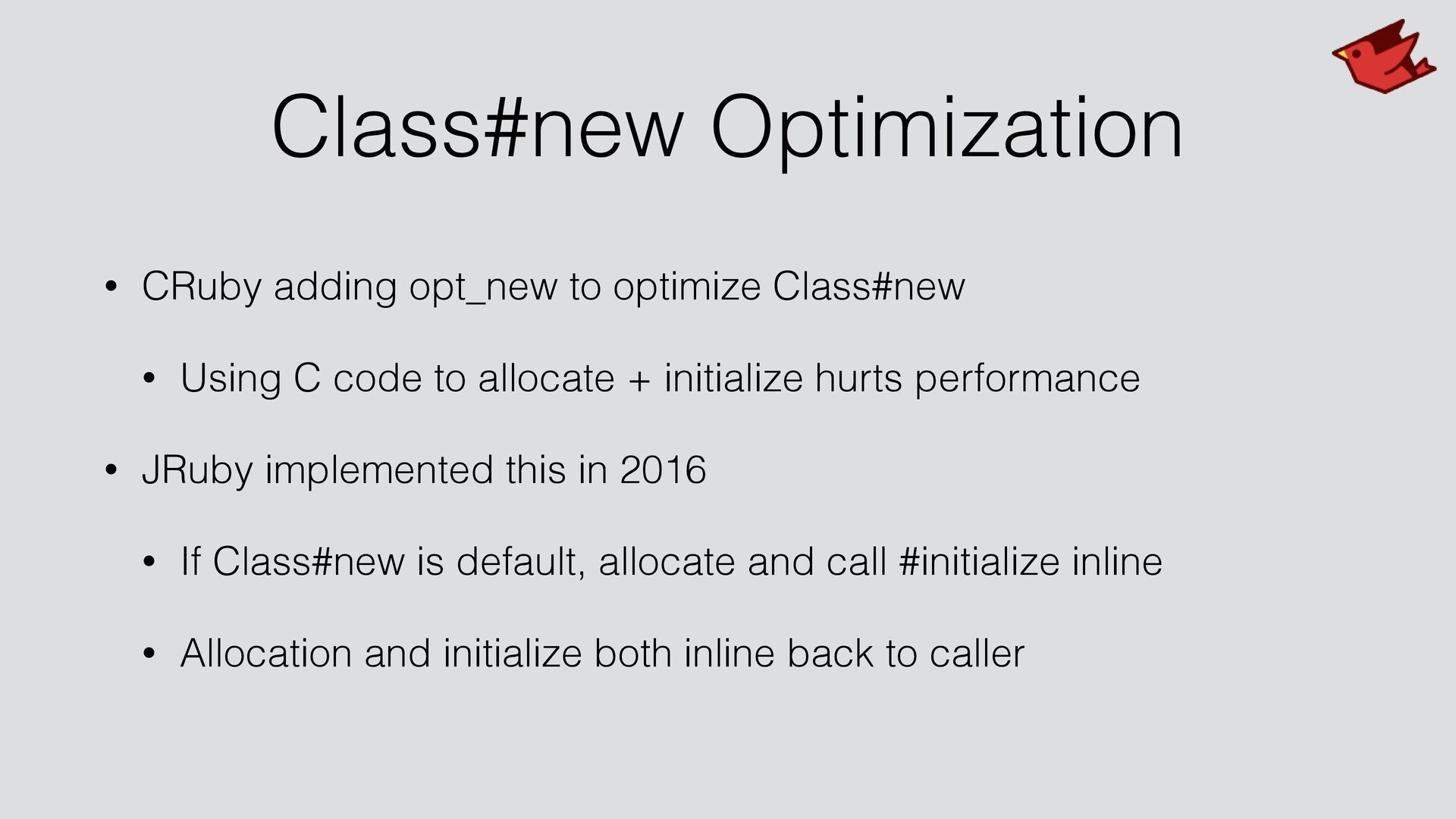 Class#new Optimization

• CRuby adding opt_new to optimize Class#new

• Using C code to allocate + initialize hurts performance

• JRuby implemented this in 2016

• If Class#new is default, allocate and call #initialize inline

• Allocation and initialize both inline back to caller